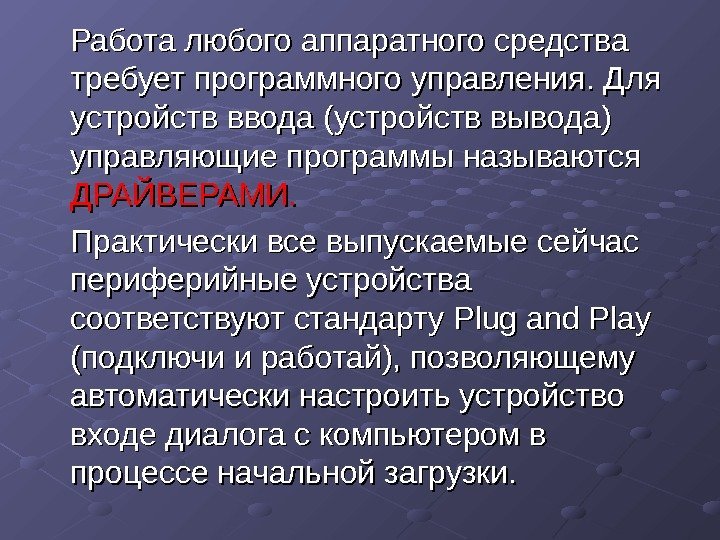 Работа любого аппаратного средства требует программного управления. Для устройств ввода (устройств вывода) управляющие программы называются ДРАЙВЕРАМИ.

Практически все выпускаемые сейчас периферийные устройства соответствуют стандарту Plug and Play (подключи и работай), позволяющему автоматически настроить устройство входе диалога с компьютером в процессе начальной загрузки.